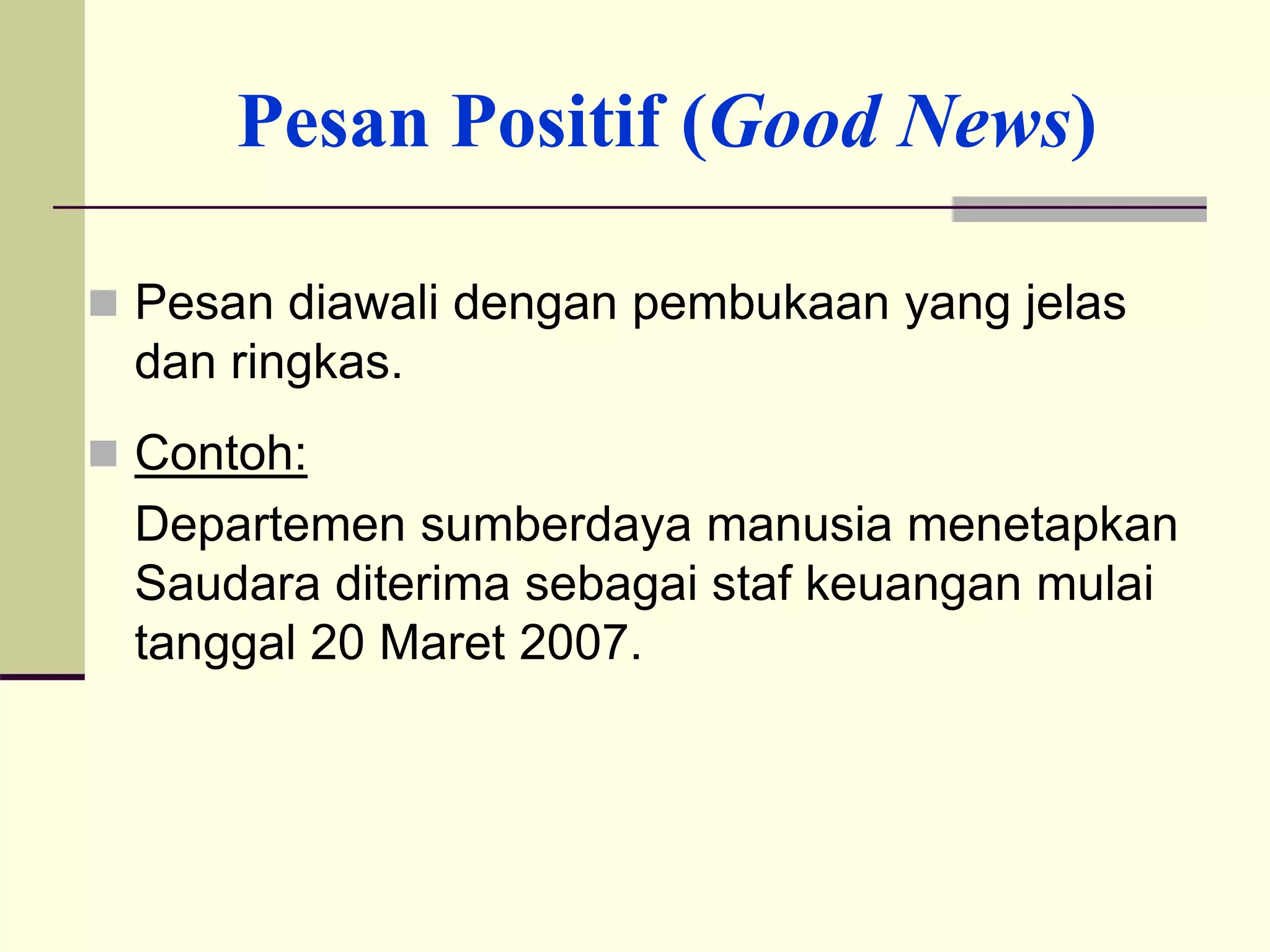 Pesan Positif (Good News)

Pesan diawali dengan pembukaan yang jelas dan ringkas.

Contoh:

Departemen sumberdaya manusia menetapkan Saudara diterima sebagai staf keuangan mulai tanggal 20 Maret 2007.